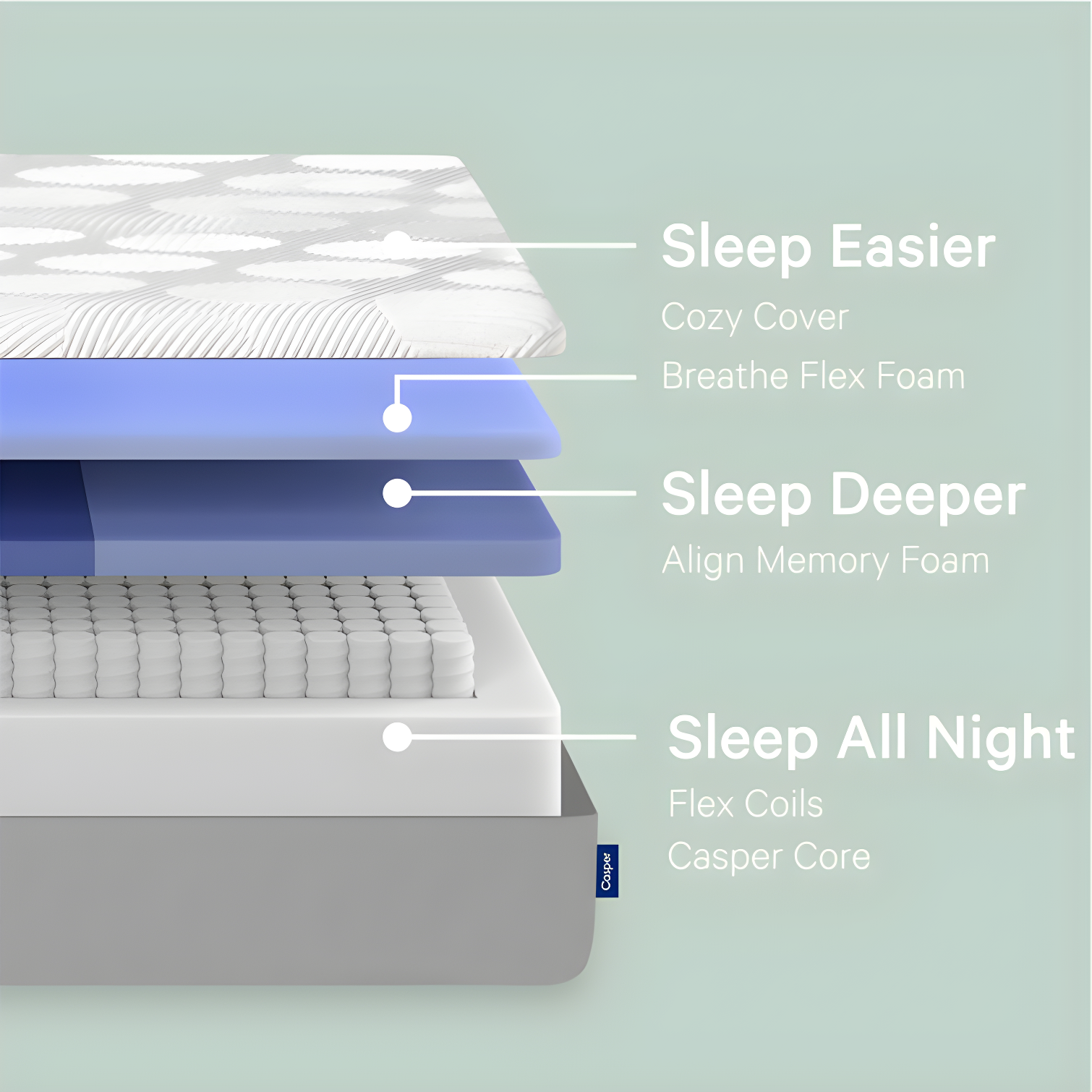 Sleep Easier

Cozy Cover

Breathe Flex Foam

Sleep Deeper

Align Memory Foam

Sleep All Night

Flex Coils

Casper Core

Casper